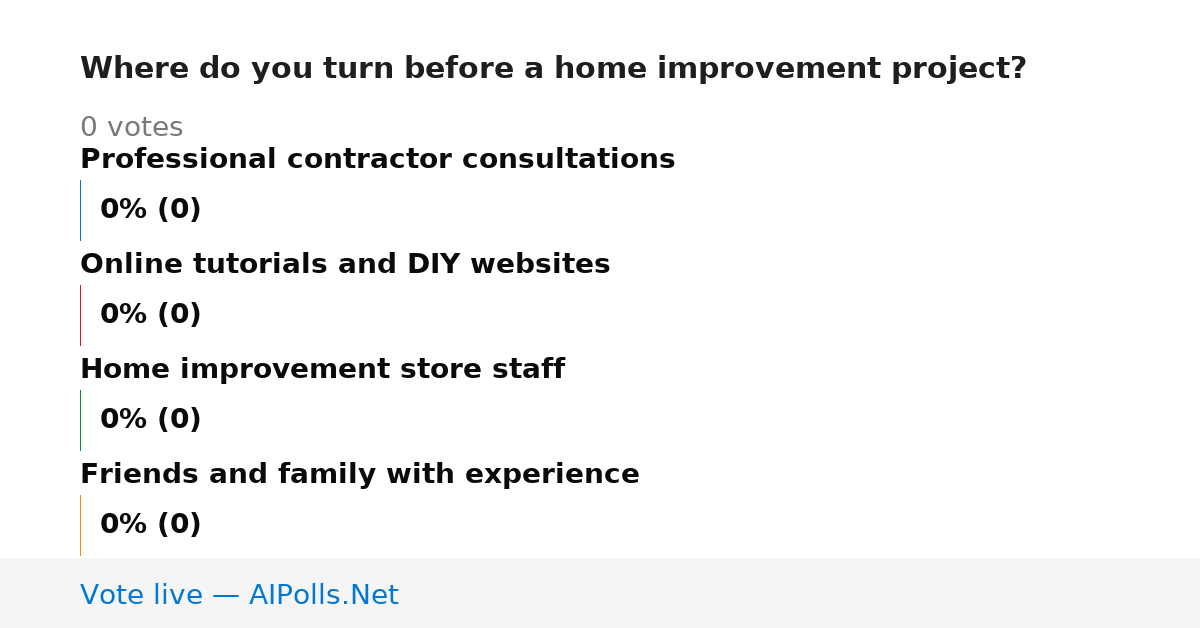 Where do you turn before a home improvement project?

0 votes

Professional contractor consultations

0% (0)

Online tutorials and DIY websites

0% (0)

Home improvement store staff

0% (0)

Friends and family with experience

0% (0)

Vote live — AIPolls.Net